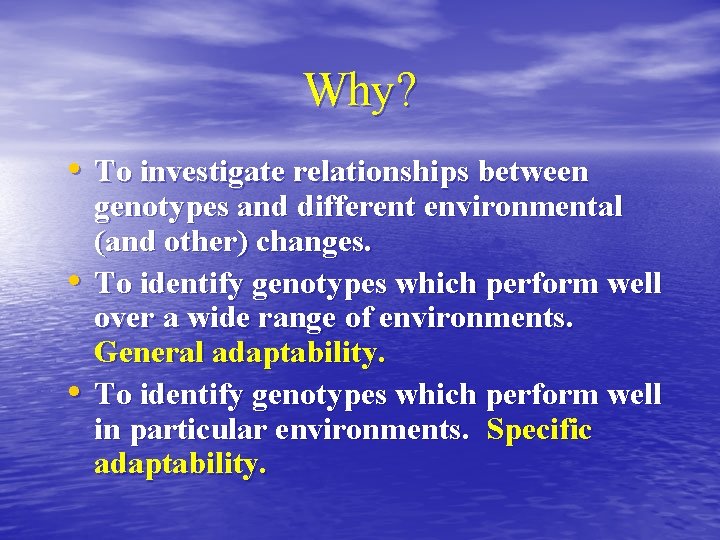 Why?

• To investigate relationships between genotypes and different environmental (and other) changes.

• To identify genotypes which perform well over a wide range of environments. General adaptability.

• To identify genotypes which perform well in particular environments. Specific adaptability.